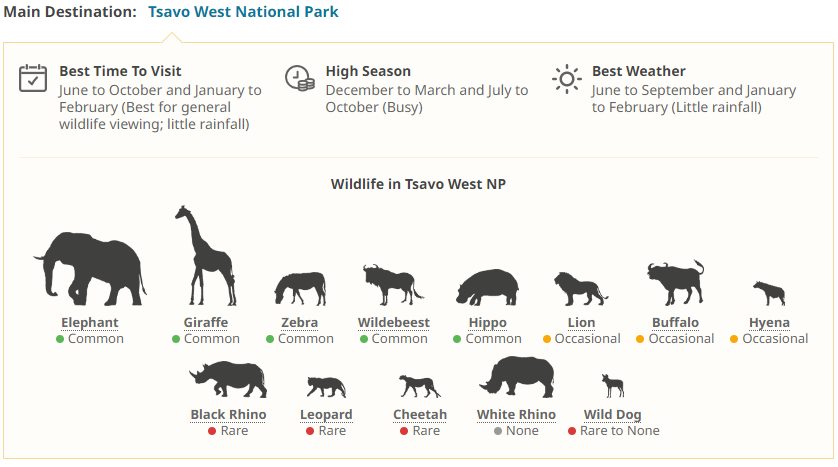 Main Destination: Tsavo West National Park

Best Time To Visit
June to October and January to February (Best for general wildlife viewing; little rainfall)

High Season
December to March and July to October (Busy)

Best Weather
June to September and January to February (Little rainfall)

Wildlife in Tsavo West NP

Elephant
Common

Giraffe
Common

Zebra
Common

Wildebeest
Common

Hippo
Common

Lion
Occasional

Buffalo
Occasional

Hyena
Occasional

Black Rhino
Rare

Leopard
Rare

Cheetah
Rare

White Rhino
None

Wild Dog
Rare to None